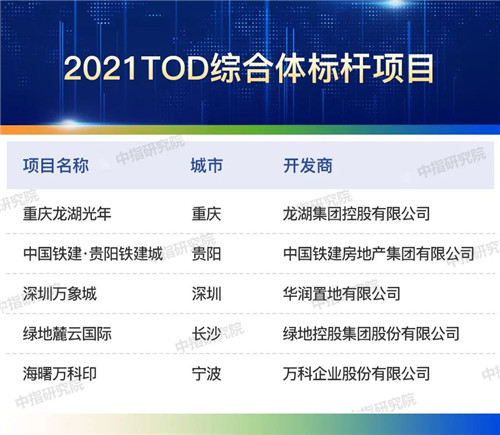 2021TOD综合体标杆项目

| 项目名称 | 城市 | 开发商 |
|---|---|---|
| 重庆龙湖光年 | 重庆 | 龙湖集团控股有限公司 |
| 中国铁建·贵阳铁建城 | 贵阳 | 中国铁建房地产集团有限公司 |
| 深圳万象城 | 深圳 | 华润置地有限公司 |
| 绿地麓云国际 | 长沙 | 绿地控股集团股份有限公司 |
| 海曙万科印 | 宁波 | 万科企业股份有限公司 |

中指研究院